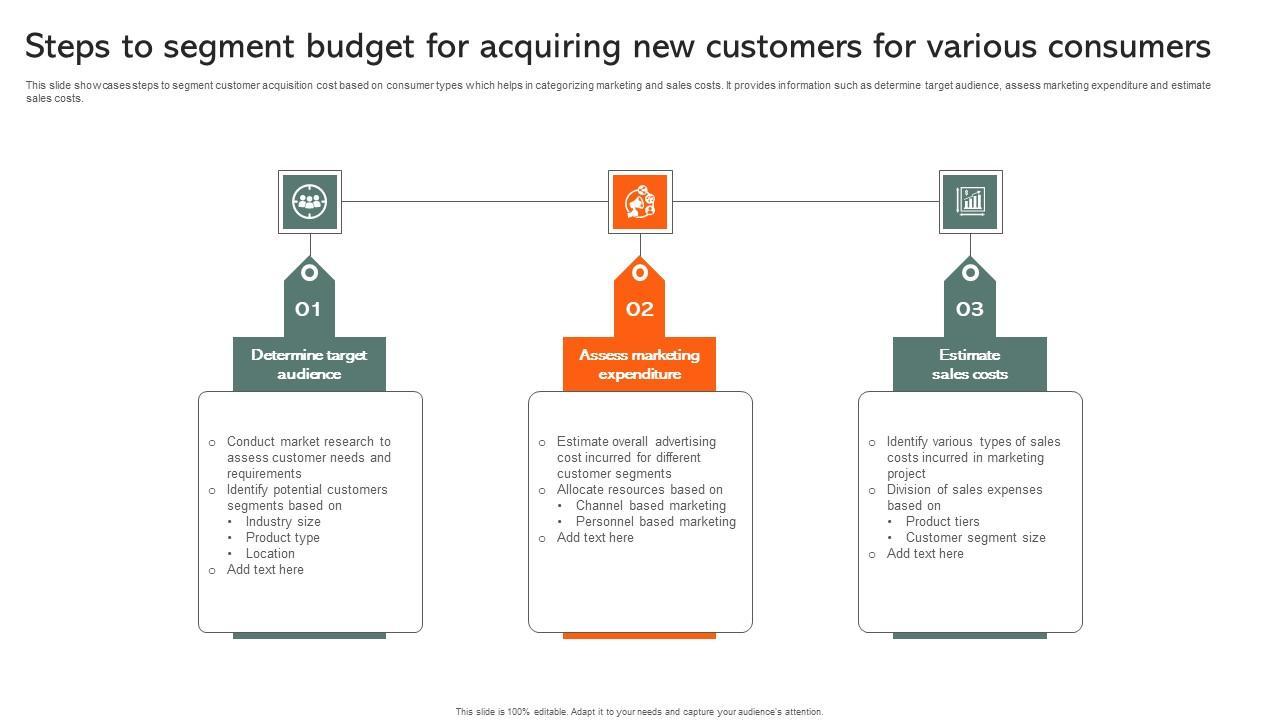 Steps to segment budget for acquiring new customers for various consumers

This slide showcases steps to segment customer acquisition cost based on consumer types which helps in categorizing marketing and sales costs. It provides information such as determine target audience, assess marketing expenditure and estimate sales costs.

01

Determine target audience

- Conduct market research to assess customer needs and requirements
- Identify potential customers segments based on
  - Industry size
  - Product type
  - Location
- Add text here

02

Assess marketing expenditure

- Estimate overall advertising cost incurred for different customer segments
- Allocate resources based on
  - Channel based marketing
  - Personnel based marketing
- Add text here

03

Estimate sales costs

- Identify various types of sales costs incurred in marketing project
- Division of sales expenses based on
  - Product tiers
  - Customer segment size
- Add text here

This slide is 100% editable. Adapt it to your needs and capture your audience's attention.